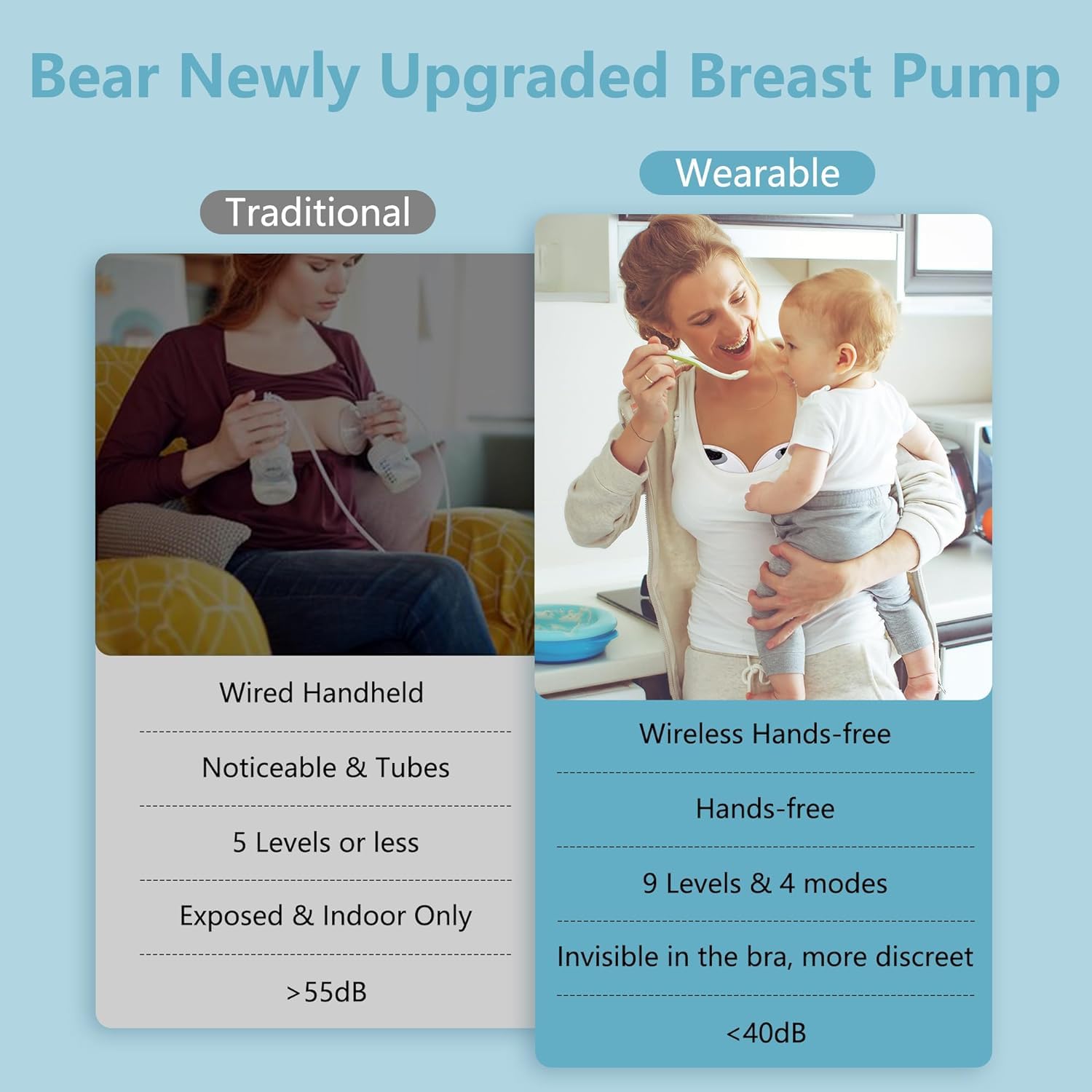 Bear Newly Upgraded Breast Pump

Traditional

Wired Handheld

Noticeable & Tubes

5 Levels or less

Exposed & Indoor Only

>55dB

Wearable

Wireless Hands-free

Hands-free

9 Levels & 4 modes

Invisible in the bra, more discreet

<40dB